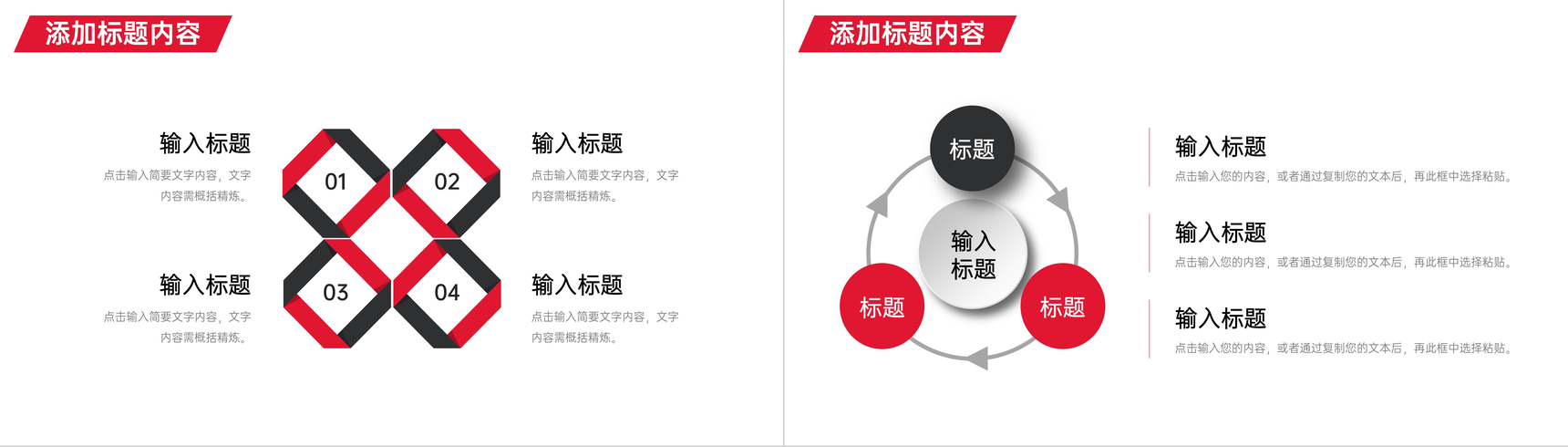 添加标题内容

输入标题
点击输入简要文字内容，文字内容需概括精炼。

01

02

输入标题
点击输入简要文字内容，文字内容需概括精炼。

输入标题
点击输入简要文字内容，文字内容需概括精炼。

03

04

输入标题
点击输入简要文字内容，文字内容需概括精炼。

添加标题内容

标题

输入标题

标题

标题

输入标题
点击输入您的内容，或者通过复制您的文本后，再此框中选择粘贴。

输入标题
点击输入您的内容，或者通过复制您的文本后，再此框中选择粘贴。

输入标题
点击输入您的内容，或者通过复制您的文本后，再此框中选择粘贴。